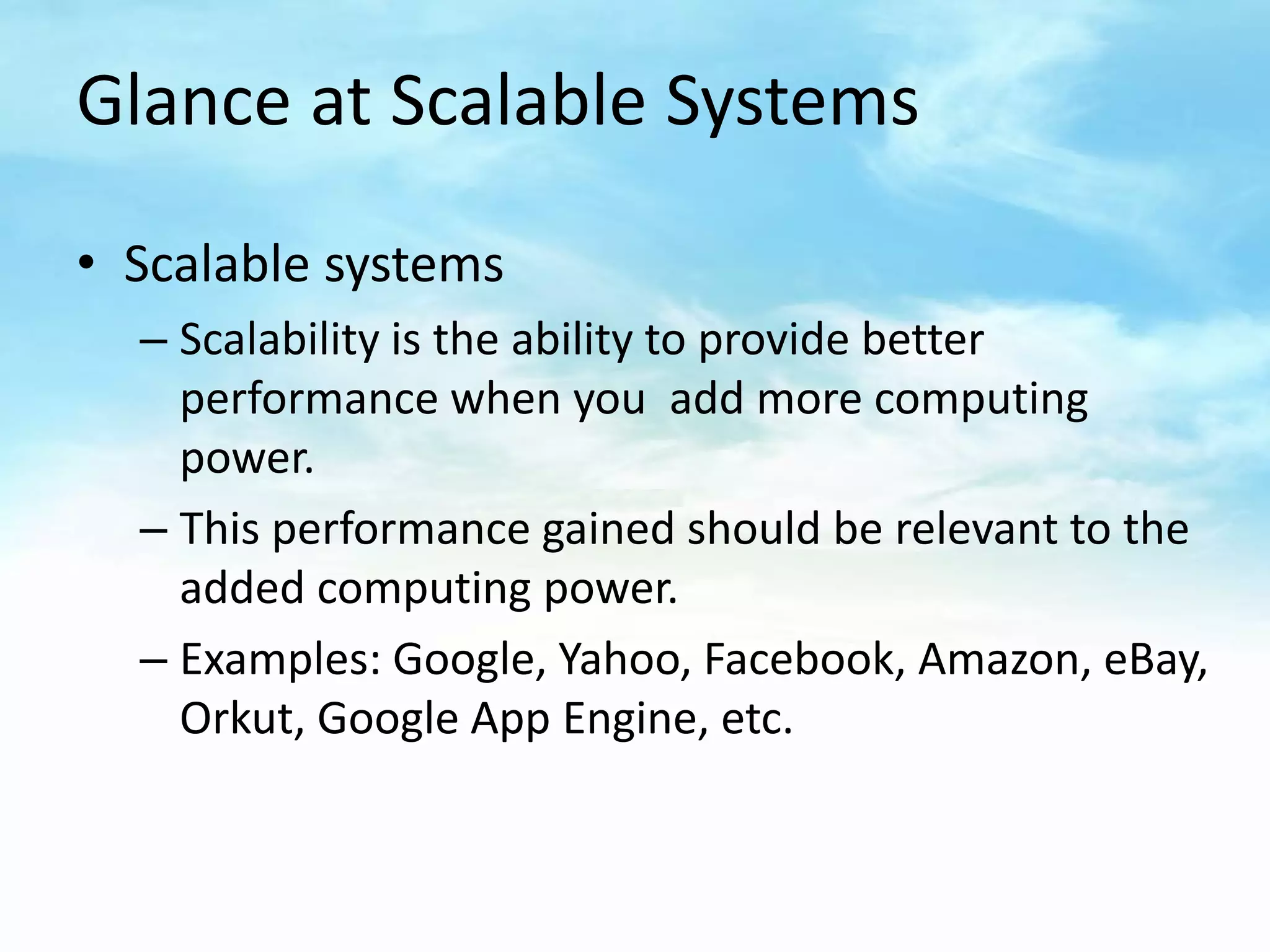 Glance at Scalable Systems

• Scalable systems

– Scalability is the ability to provide better performance when you  add more computing power.

– This performance gained should be relevant to the added computing power.

– Examples: Google, Yahoo, Facebook, Amazon, eBay, Orkut, Google App Engine, etc.